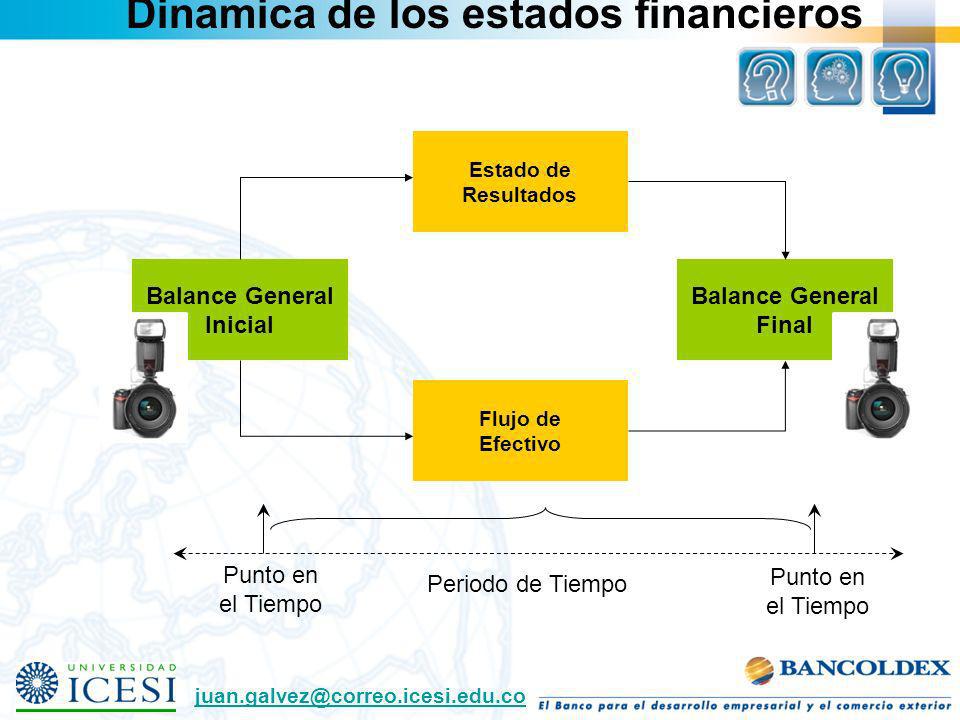 Dinamica de los estados financieros

Estado de Resultados

Balance General Inicial

Balance General Final

Flujo de Efectivo

Punto en el Tiempo

Periodo de Tiempo

Punto en el Tiempo

UNIVERSIDAD ICESI

juan.galvez@correo.icesi.edu.co

BANCOLDEX

El Banco para el desarrollo empresarial y el comercio exterior